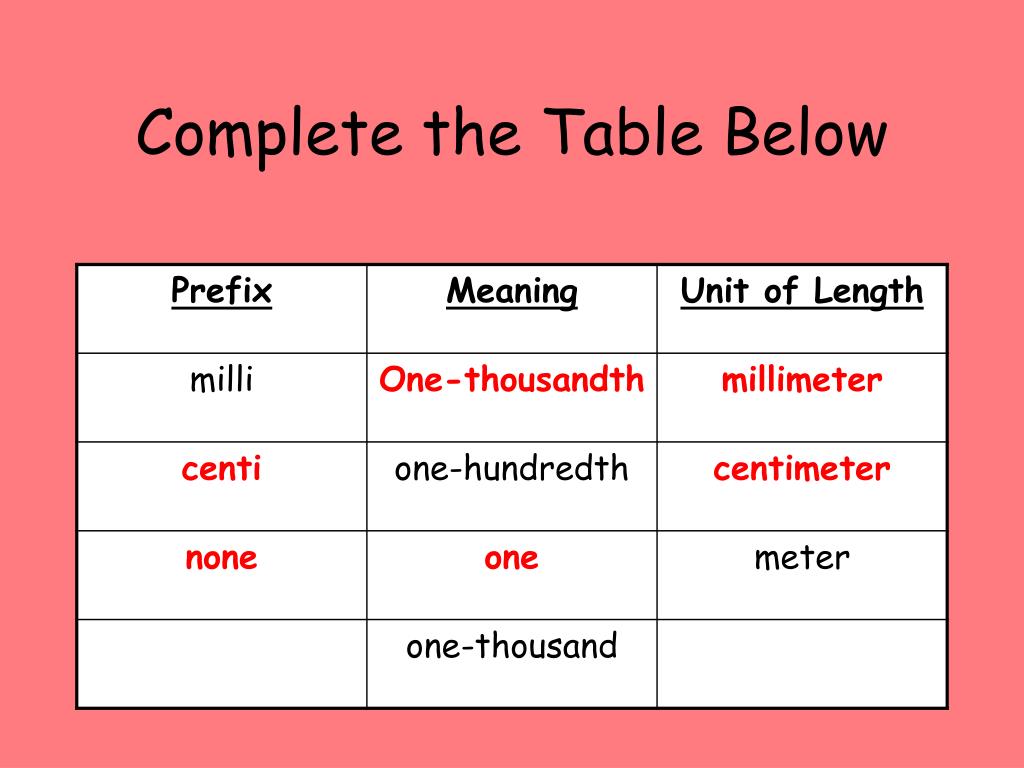 Complete the Table Below

| Prefix | Meaning | Unit of Length |
|---|---|---|
| milli | One-thousandth | millimeter |
| centi | one-hundredth | centimeter |
| none | one | meter |
| | one-thousand | |